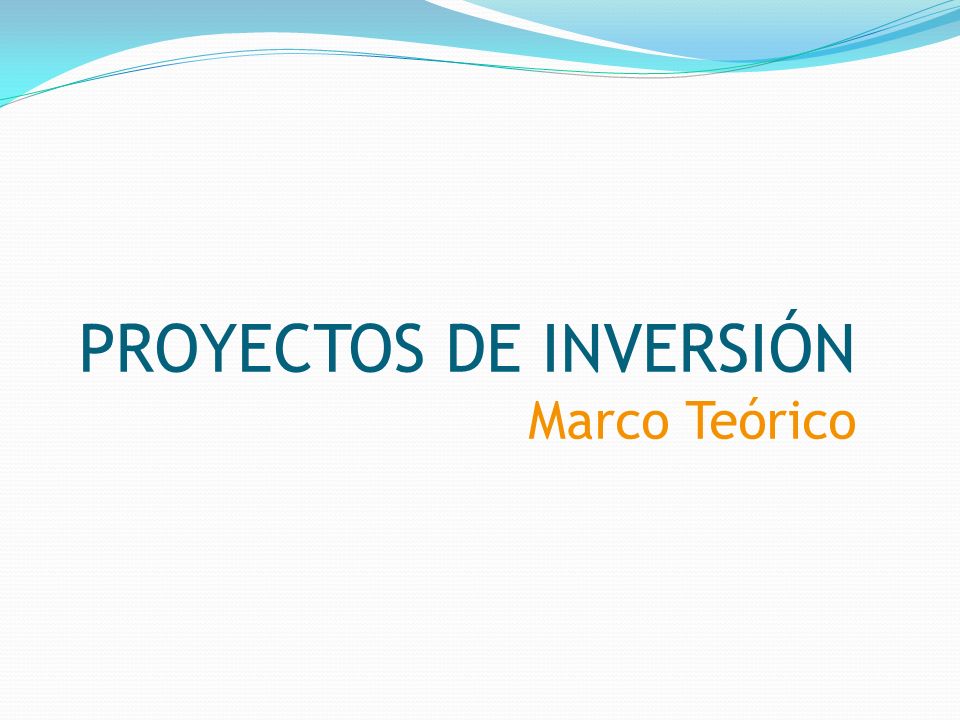 PROYECTOS DE INVERSIÓN
Marco Teórico